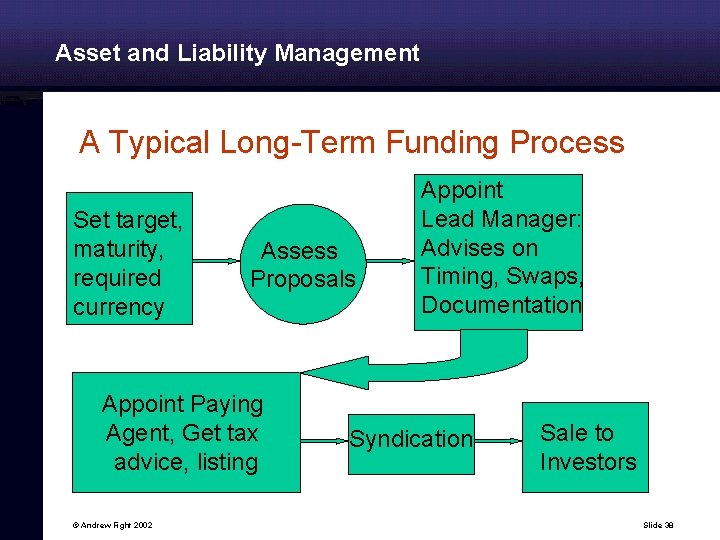 Asset and Liability Management

A Typical Long-Term Funding Process

Set target, maturity, required currency

Assess Proposals

Appoint Lead Manager: Advises on Timing, Swaps, Documentation

Appoint Paying Agent, Get tax advice, listing

Syndication

Sale to Investors

© Andrew Fight 2002

Slide 38